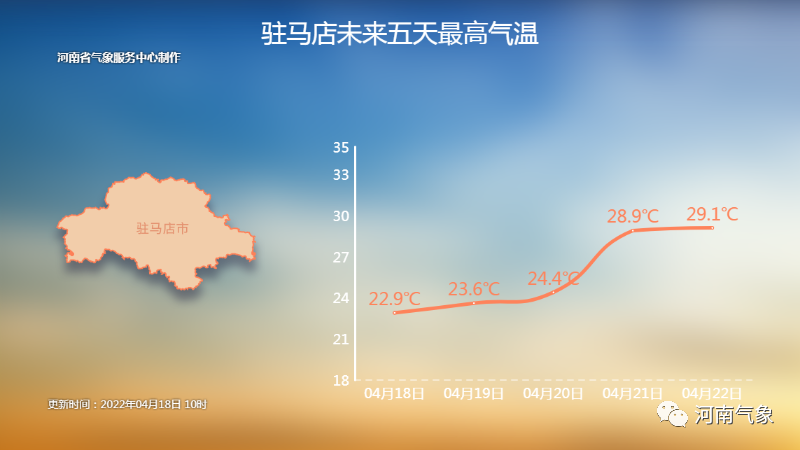 驻马店未来五天最高气温

河南省气象服务中心制作

驻马店市

35
33
30
27
24
21
18

22.9℃
23.6℃
24.4℃
28.9℃
29.1℃

04月18日
04月19日
04月20日
04月21日
04月22日

更新时间：2022年04月18日 10时

河南气象